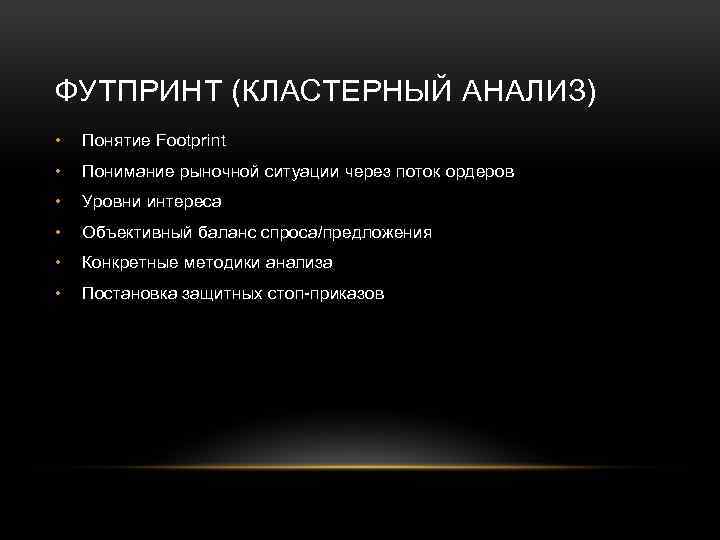 ФУТПРИНТ (КЛАСТЕРНЫЙ АНАЛИЗ)

• Понятие Footprint
• Понимание рыночной ситуации через поток ордеров
• Уровни интереса
• Объективный баланс спроса/предложения
• Конкретные методики анализа
• Постановка защитных стоп-приказов